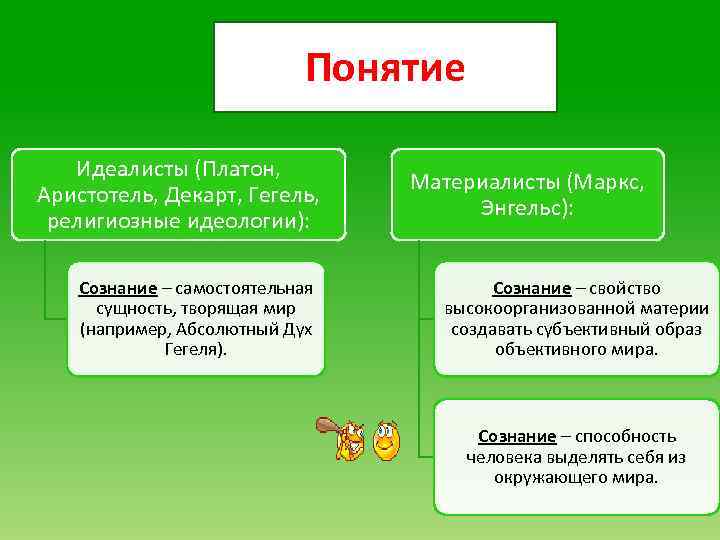 Понятие

Идеалисты (Платон, Аристотель, Декарт, Гегель, религиозные идеологии):

Сознание – самостоятельная сущность, творящая мир (например, Абсолютный Дух Гегеля).

Материалисты (Маркс, Энгельс):

Сознание – свойство высокоорганизованной материи создавать субъективный образ объективного мира.

Сознание – способность человека выделять себя из окружающего мира.